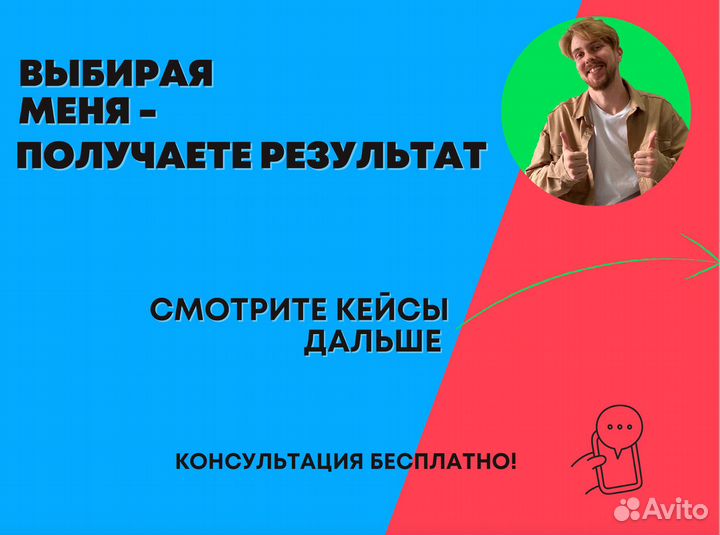 ВЫБИРАЯ МЕНЯ - ПОЛУЧАЕТЕ РЕЗУЛЬТАТ

СМОТРИТЕ КЕЙСЫ ДАЛЬШЕ

КОНСУЛЬТАЦИЯ БЕСПЛАТНО!

Avito